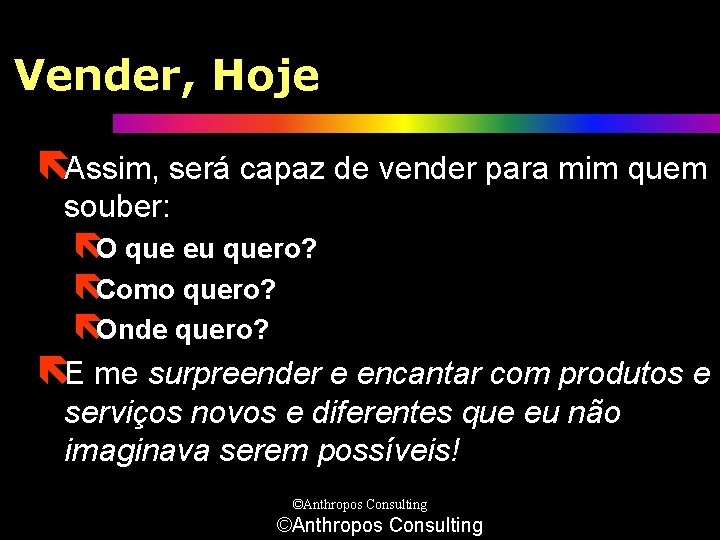 Vender, Hoje

Assim, será capaz de vender para mim quem souber:

O que eu quero?

Como quero?

Onde quero?

E me surpreender e encantar com produtos e serviços novos e diferentes que eu não imaginava serem possíveis!

©Anthropos Consulting

©Anthropos Consulting